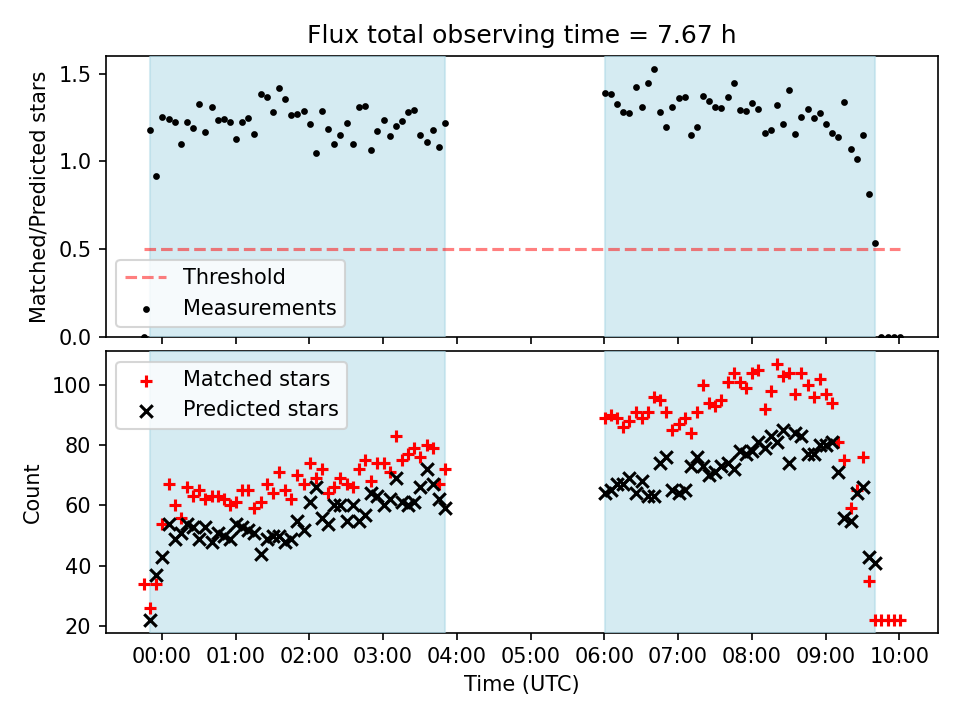 Flux total observing time = 7.67 h

Matched/Predicted stars

1.5
1.0
0.5
0.0

Threshold
Measurements

Matched stars
Predicted stars

Count

100
80
60
40
20

00:00 01:00 02:00 03:00 04:00 05:00 06:00 07:00 08:00 09:00 10:00

Time (UTC)